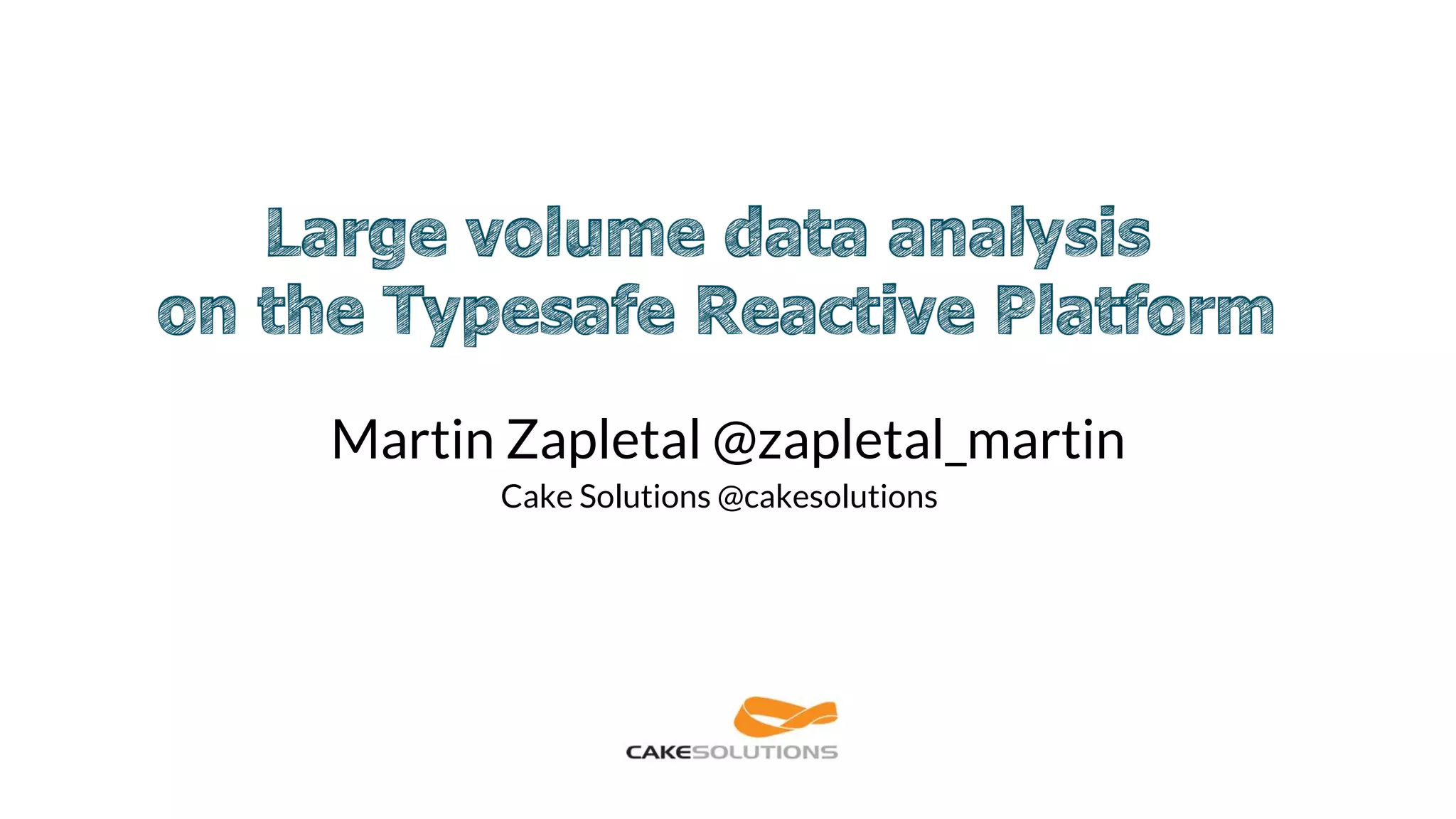 Large volume data analysis on the Typesafe Reactive Platform

Martin Zapletal @zapletal_martin

Cake Solutions @cakesolutions

CAKESOLUTIONS